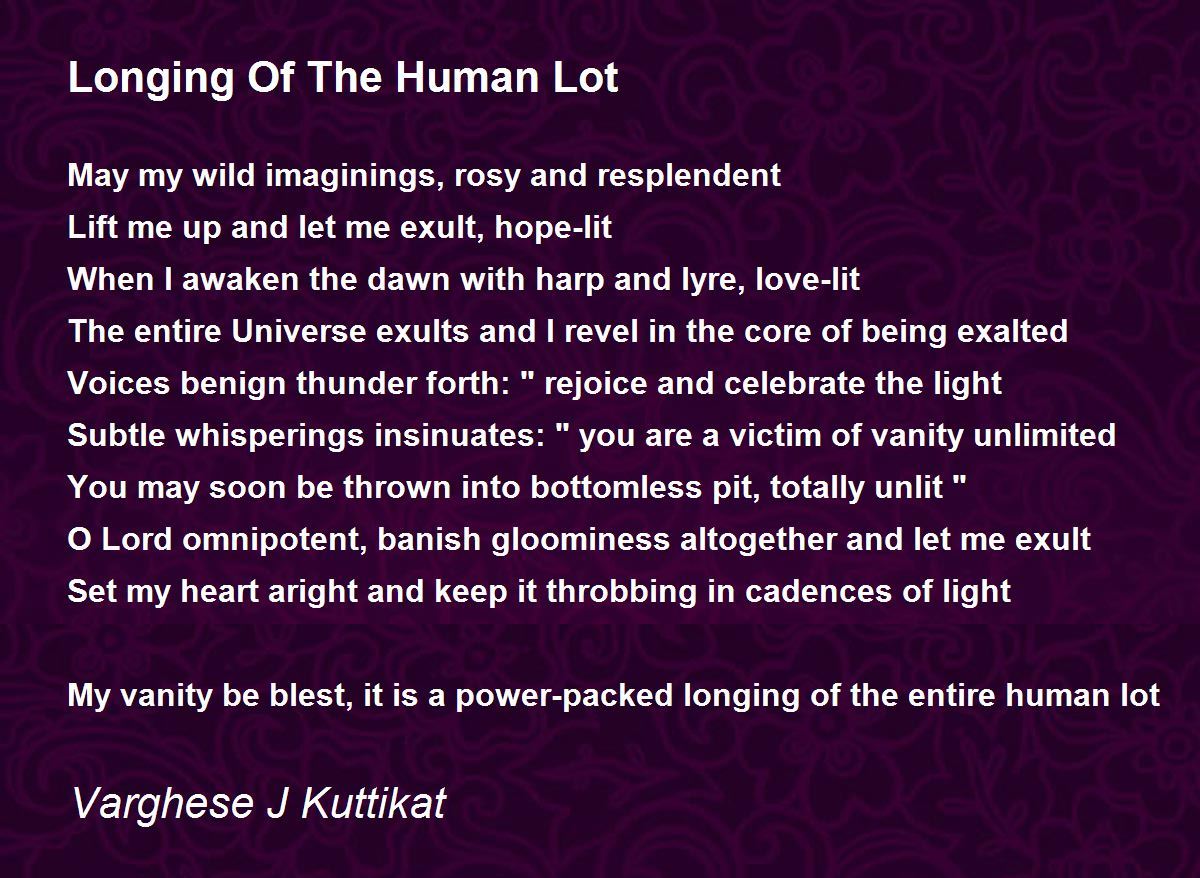 Longing Of The Human Lot

May my wild imaginings, rosy and resplendent
Lift me up and let me exult, hope-lit
When I awaken the dawn with harp and lyre, love-lit
The entire Universe exults and I revel in the core of being exalted
Voices benign thunder forth: " rejoice and celebrate the light
Subtle whisperings insinuates: " you are a victim of vanity unlimited
You may soon be thrown into bottomless pit, totally unlit "
O Lord omnipotent, banish gloominess altogether and let me exult
Set my heart aright and keep it throbbing in cadences of light

My vanity be blest, it is a power-packed longing of the entire human lot

Varghese J Kuttikat